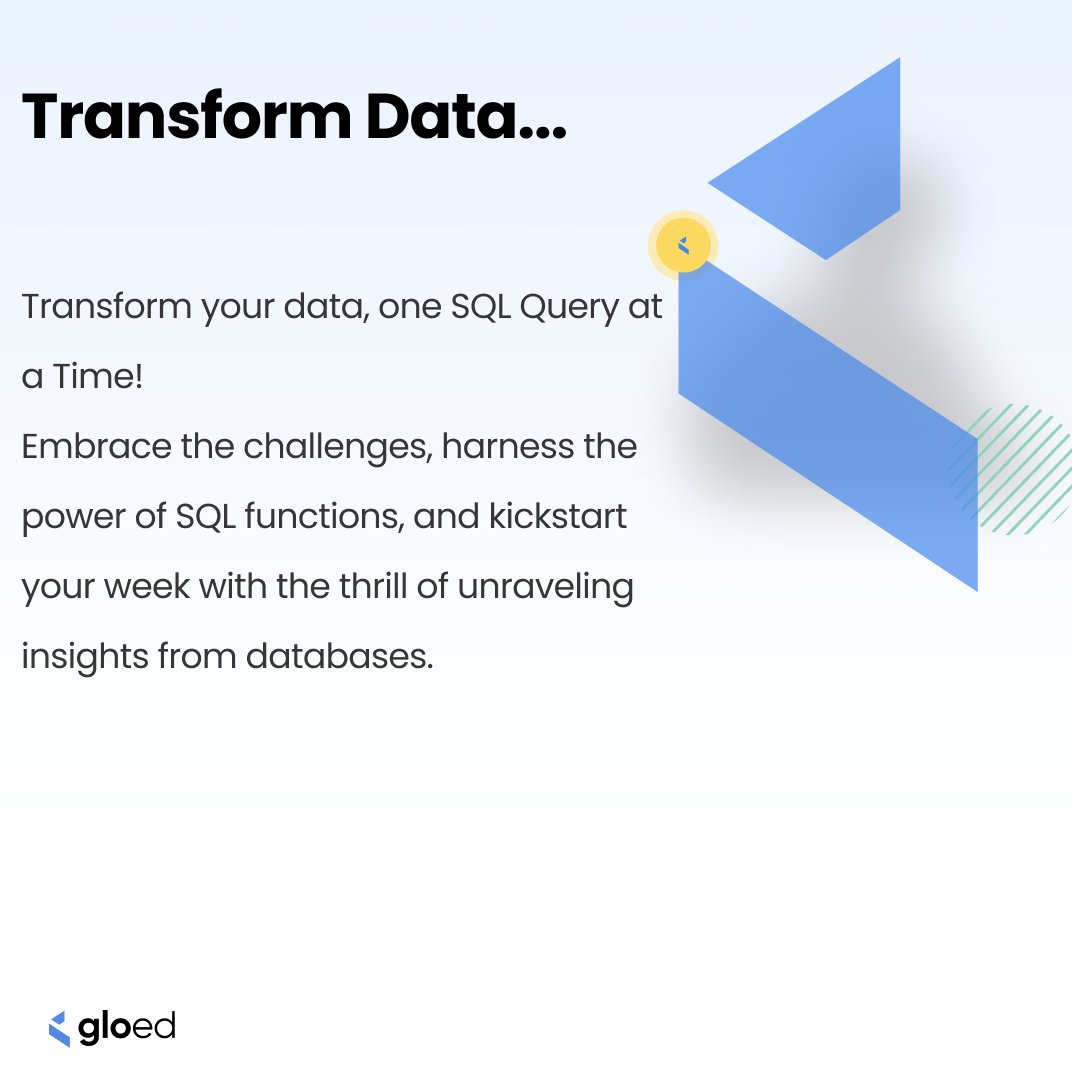 Transform Data...

Transform your data, one SQL Query at a Time!
Embrace the challenges, harness the power of SQL functions, and kickstart your week with the thrill of unraveling insights from databases.

gloed